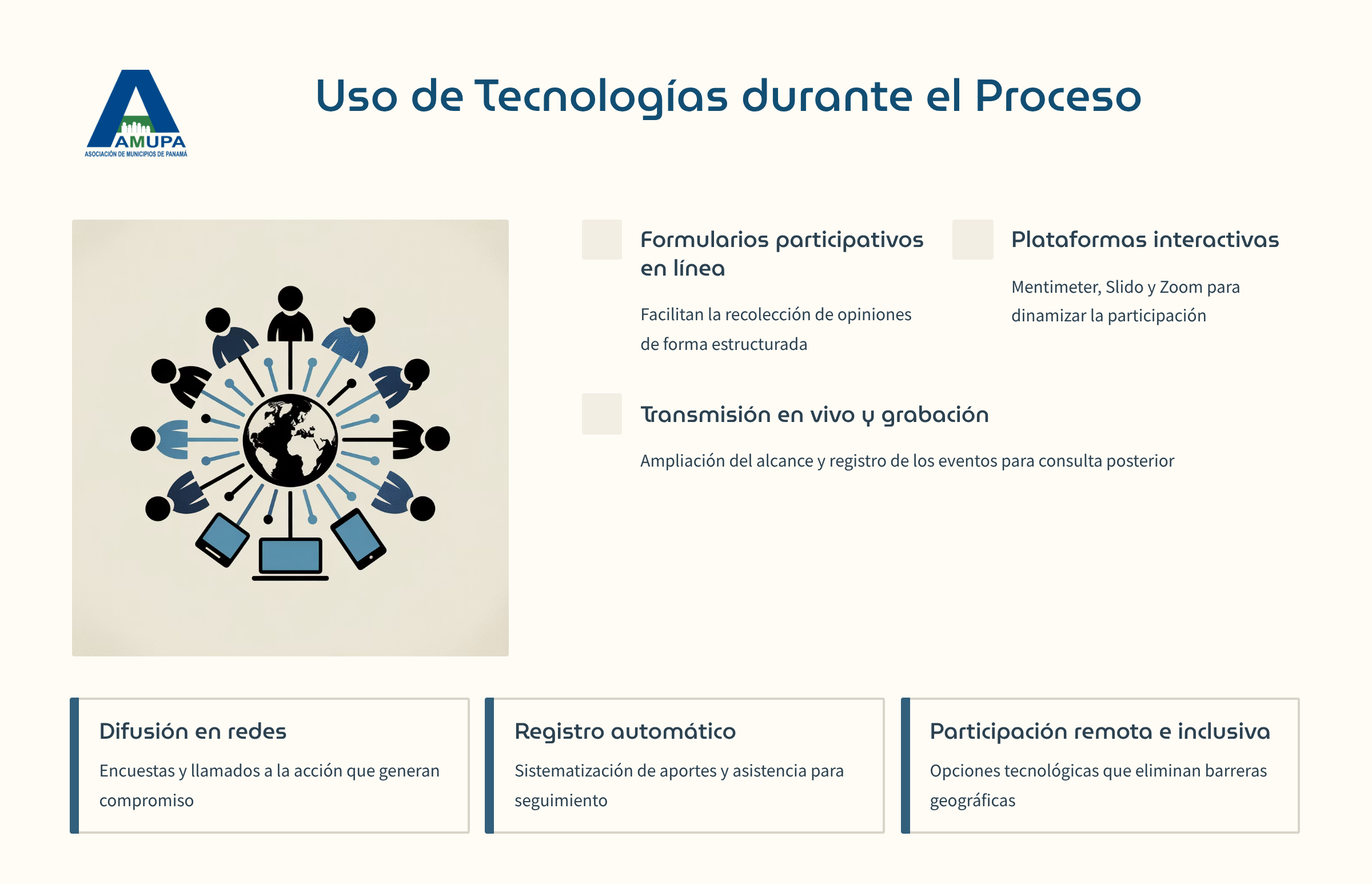 AMUPA
ASOCIACIÓN DE MUNICIPIOS DE PANAMÁ

Uso de Tecnologías durante el Proceso

Formularios participativos en línea

Facilitan la recolección de opiniones de forma estructurada

Plataformas interactivas

Mentimeter, Slido y Zoom para dinamizar la participación

Transmisión en vivo y grabación

Ampliación del alcance y registro de los eventos para consulta posterior

Difusión en redes

Encuestas y llamados a la acción que generan compromiso

Registro automático

Sistematización de aportes y asistencia para seguimiento

Participación remota e inclusiva

Opciones tecnológicas que eliminan barreras geográficas